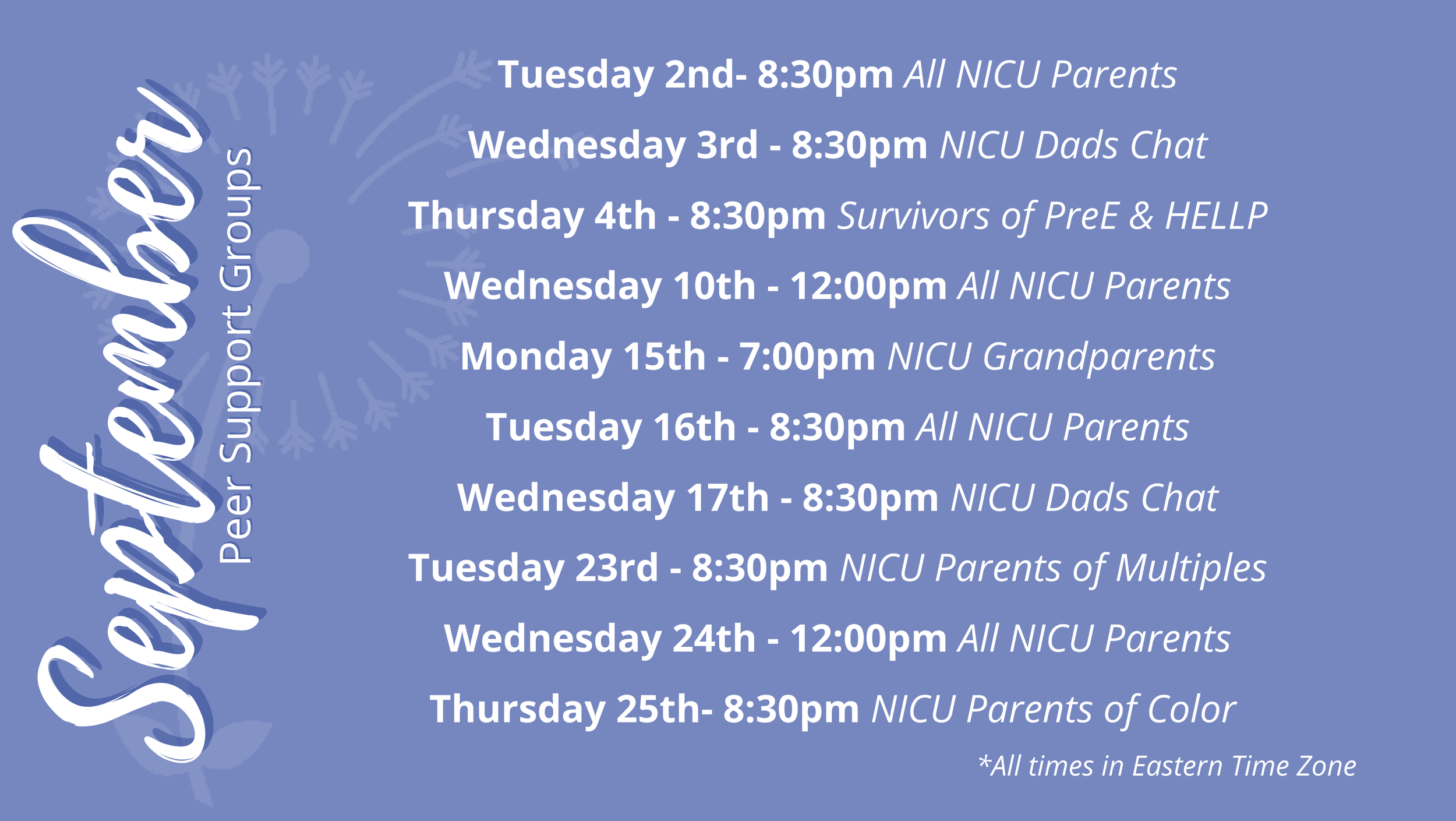 September
Peer Support Groups

Tuesday 2nd- 8:30pm All NICU Parents

Wednesday 3rd - 8:30pm NICU Dads Chat

Thursday 4th - 8:30pm Survivors of PreE & HELLP

Wednesday 10th - 12:00pm All NICU Parents

Monday 15th - 7:00pm NICU Grandparents

Tuesday 16th - 8:30pm All NICU Parents

Wednesday 17th - 8:30pm NICU Dads Chat

Tuesday 23rd - 8:30pm NICU Parents of Multiples

Wednesday 24th - 12:00pm All NICU Parents

Thursday 25th- 8:30pm NICU Parents of Color

*All times in Eastern Time Zone